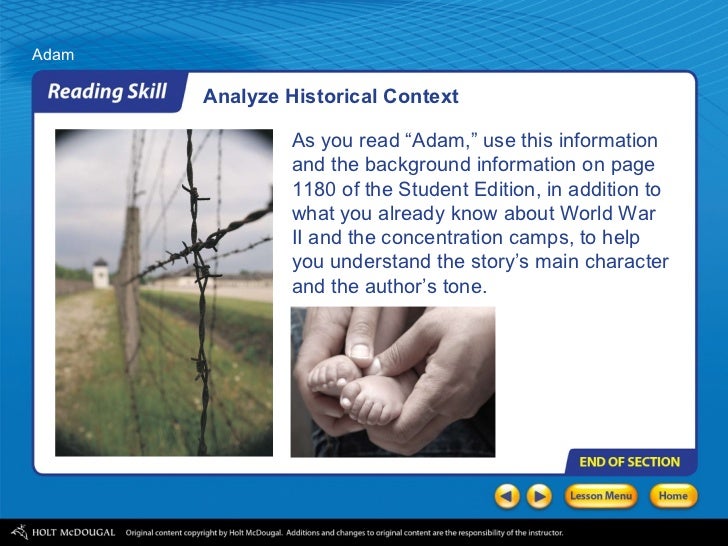 Adam

Reading Skill

Analyze Historical Context

As you read “Adam,” use this information and the background information on page 1180 of the Student Edition, in addition to what you already know about World War II and the concentration camps, to help you understand the story’s main character and the author’s tone.

END OF SECTION

Lesson Menu

Home

HOLT McDOUGAL Original content copyright by Holt McDougal. Additions and changes to original content are the responsibility of the instructor.